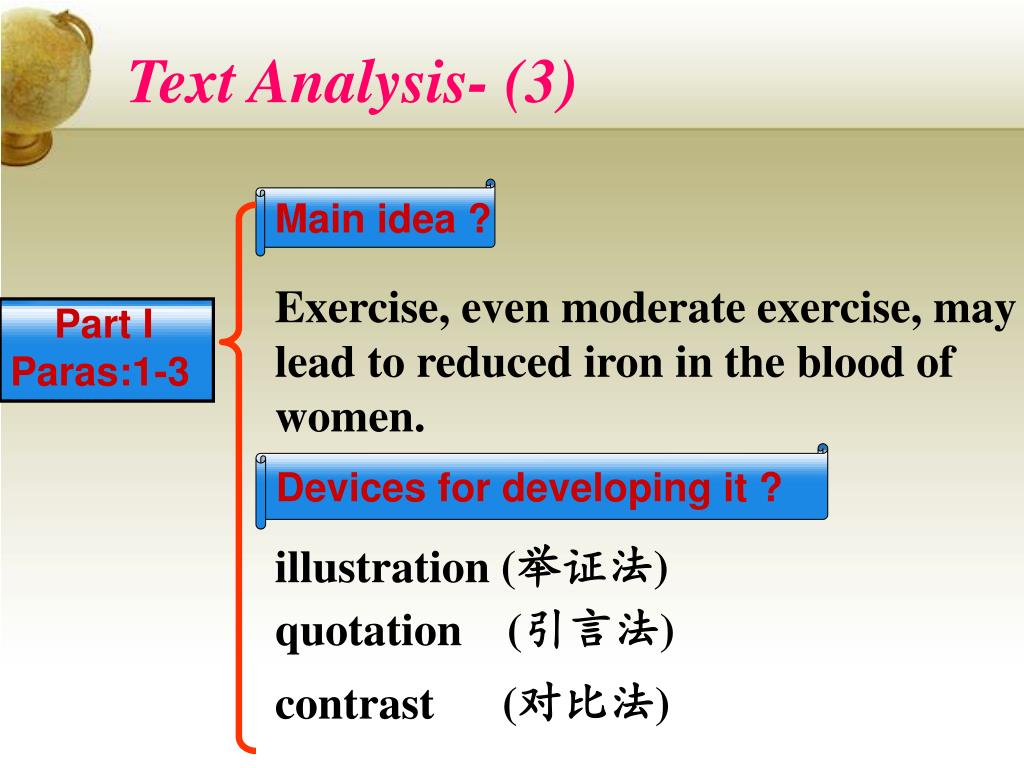 Text Analysis- (3)

Part I
Paras:1-3

Main idea ?

Exercise, even moderate exercise, may lead to reduced iron in the blood of women.

Devices for developing it ?

illustration (举证法)
quotation (引言法)
contrast (对比法)